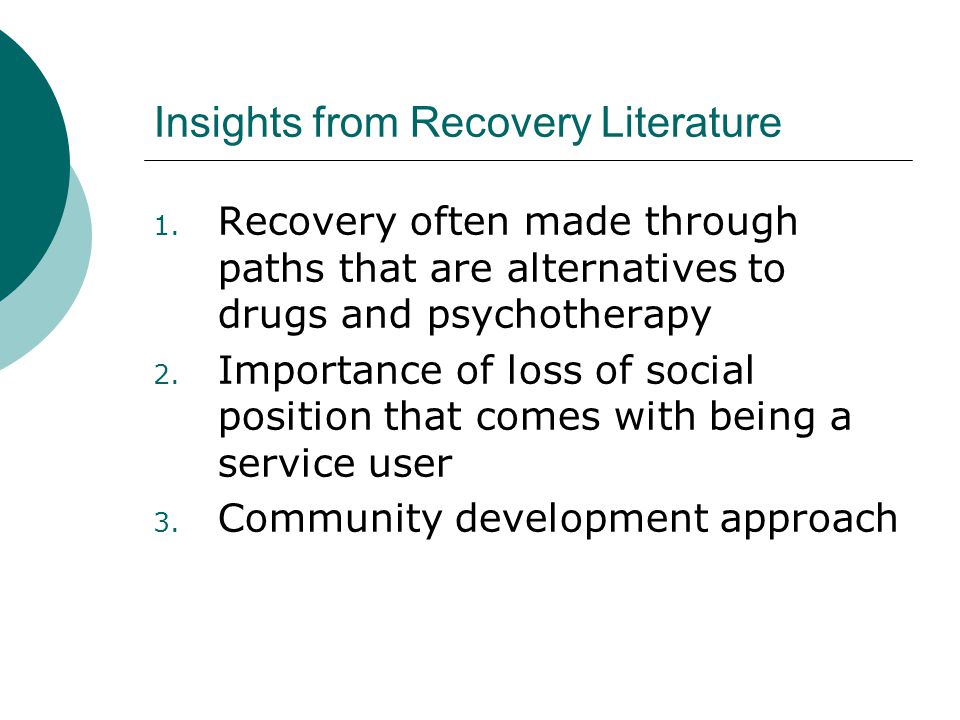 Insights from Recovery Literature

1. Recovery often made through paths that are alternatives to drugs and psychotherapy
2. Importance of loss of social position that comes with being a service user
3. Community development approach